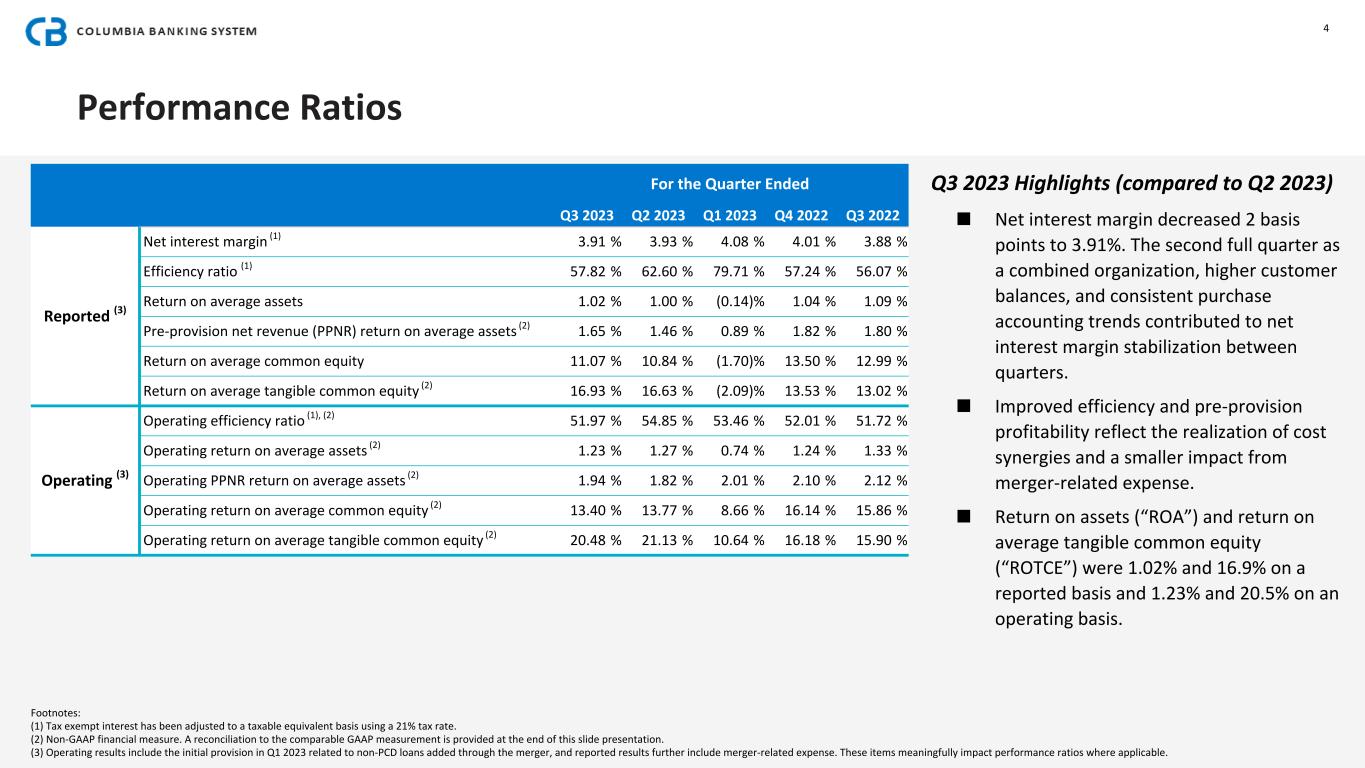 COLUMBIA BANKING SYSTEM

4

Performance Ratios

| | | For the Quarter Ended | | | | |
|---|---|---|---|---|---|---|
| | | Q3 2023 | Q2 2023 | Q1 2023 | Q4 2022 | Q3 2022 |
| Reported $^{(3)}$ | Net interest margin $^{(1)}$ | 3.91 % | 3.93 % | 4.08 % | 4.01 % | 3.88 % |
| | Efficiency ratio $^{(1)}$ | 57.82 % | 62.60 % | 79.71 % | 57.24 % | 56.07 % |
| | Return on average assets | 1.02 % | 1.00 % | (0.14)% | 1.04 % | 1.09 % |
| | Pre-provision net revenue (PPNR) return on average assets $^{(2)}$ | 1.65 % | 1.46 % | 0.89 % | 1.82 % | 1.80 % |
| | Return on average common equity | 11.07 % | 10.84 % | (1.70)% | 13.50 % | 12.99 % |
| | Return on average tangible common equity $^{(2)}$ | 16.93 % | 16.63 % | (2.09)% | 13.53 % | 13.02 % |
| Operating $^{(3)}$ | Operating efficiency ratio $^{(1), (2)}$ | 51.97 % | 54.85 % | 53.46 % | 52.01 % | 51.72 % |
| | Operating return on average assets $^{(2)}$ | 1.23 % | 1.27 % | 0.74 % | 1.24 % | 1.33 % |
| | Operating PPNR return on average assets $^{(2)}$ | 1.94 % | 1.82 % | 2.01 % | 2.10 % | 2.12 % |
| | Operating return on average common equity $^{(2)}$ | 13.40 % | 13.77 % | 8.66 % | 16.14 % | 15.86 % |
| | Operating return on average tangible common equity $^{(2)}$ | 20.48 % | 21.13 % | 10.64 % | 16.18 % | 15.90 % |

Q3 2023 Highlights (compared to Q2 2023)

■ Net interest margin decreased 2 basis points to 3.91%. The second full quarter as a combined organization, higher customer balances, and consistent purchase accounting trends contributed to net interest margin stabilization between quarters.

■ Improved efficiency and pre-provision profitability reflect the realization of cost synergies and a smaller impact from merger-related expense.

■ Return on assets (“ROA”) and return on average tangible common equity (“ROTCE”) were 1.02% and 16.9% on a reported basis and 1.23% and 20.5% on an operating basis.

Footnotes:
(1) Tax exempt interest has been adjusted to a taxable equivalent basis using a 21% tax rate.
(2) Non-GAAP financial measure. A reconciliation to the comparable GAAP measurement is provided at the end of this slide presentation.
(3) Operating results include the initial provision in Q1 2023 related to non-PCD loans added through the merger, and reported results further include merger-related expense. These items meaningfully impact performance ratios where applicable.